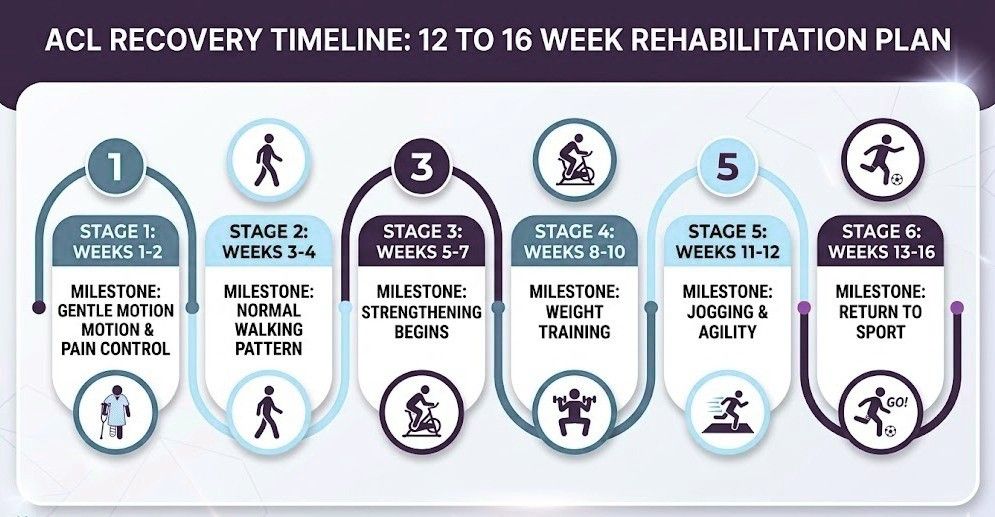 ACL RECOVERY TIMELINE: 12 TO 16 WEEK REHABILITATION PLAN

1

STAGE 1: WEEKS 1-2

MILESTONE: GENTLE MOTION MOTION & PAIN CONTROL

STAGE 2: WEEKS 3-4

MILESTONE: NORMAL WALKING PATTERN

3

STAGE 3: WEEKS 5-7

MILESTONE: STRENGTHENING BEGINS

STAGE 4: WEEKS 8-10

MILESTONE: WEIGHT TRAINING

5

STAGE 5: WEEKS 11-12

MILESTONE: JOGGING & AGILITY

STAGE 6: WEEKS 13-16

MILESTONE: RETURN TO SPORT

GO!